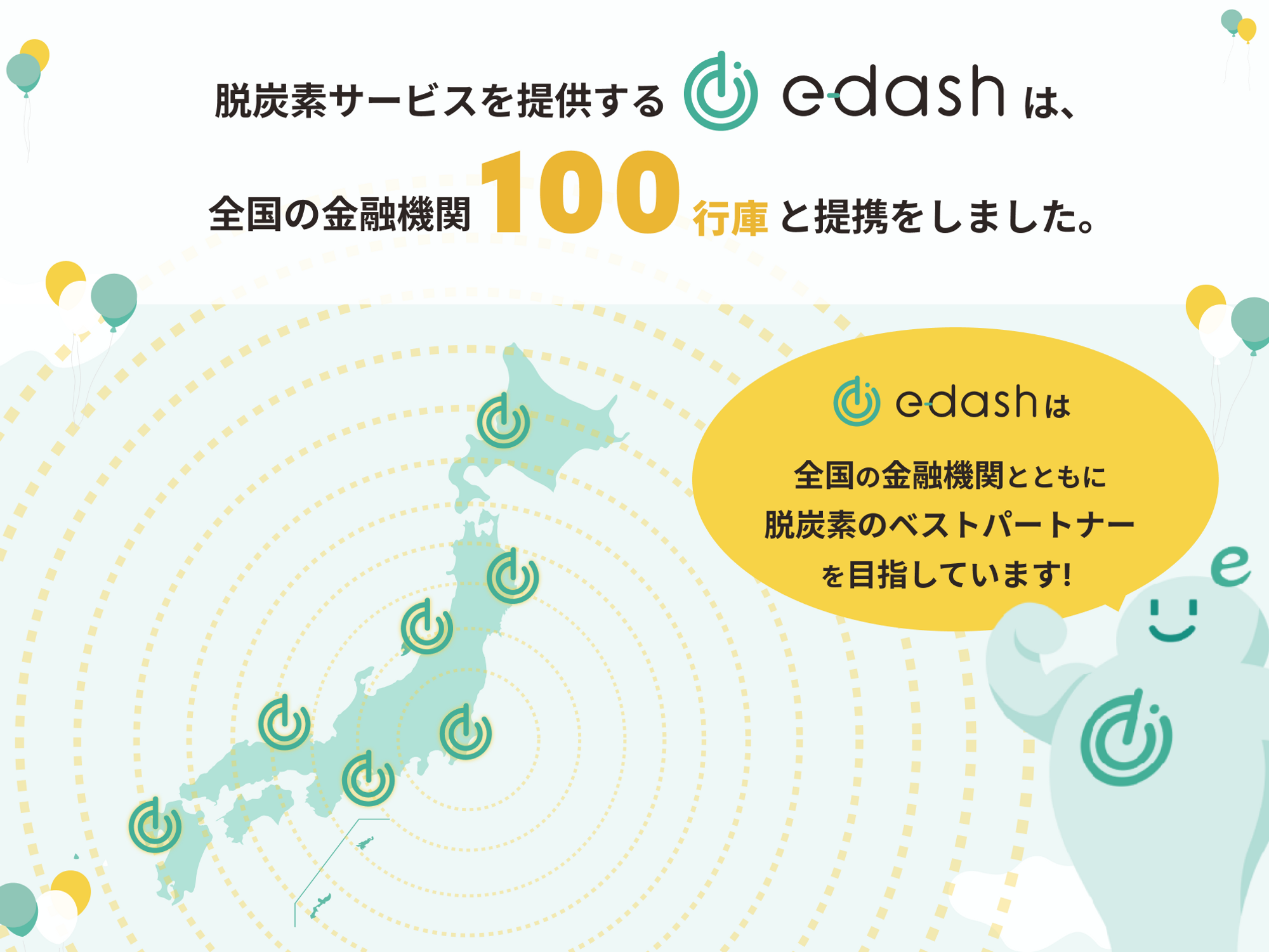 脱炭素サービスを提供する e-dash は、

全国の金融機関 100 行庫 と提携をしました。

e-dash は

全国の金融機関とともに 脱炭素のベストパートナー を目指しています!

e